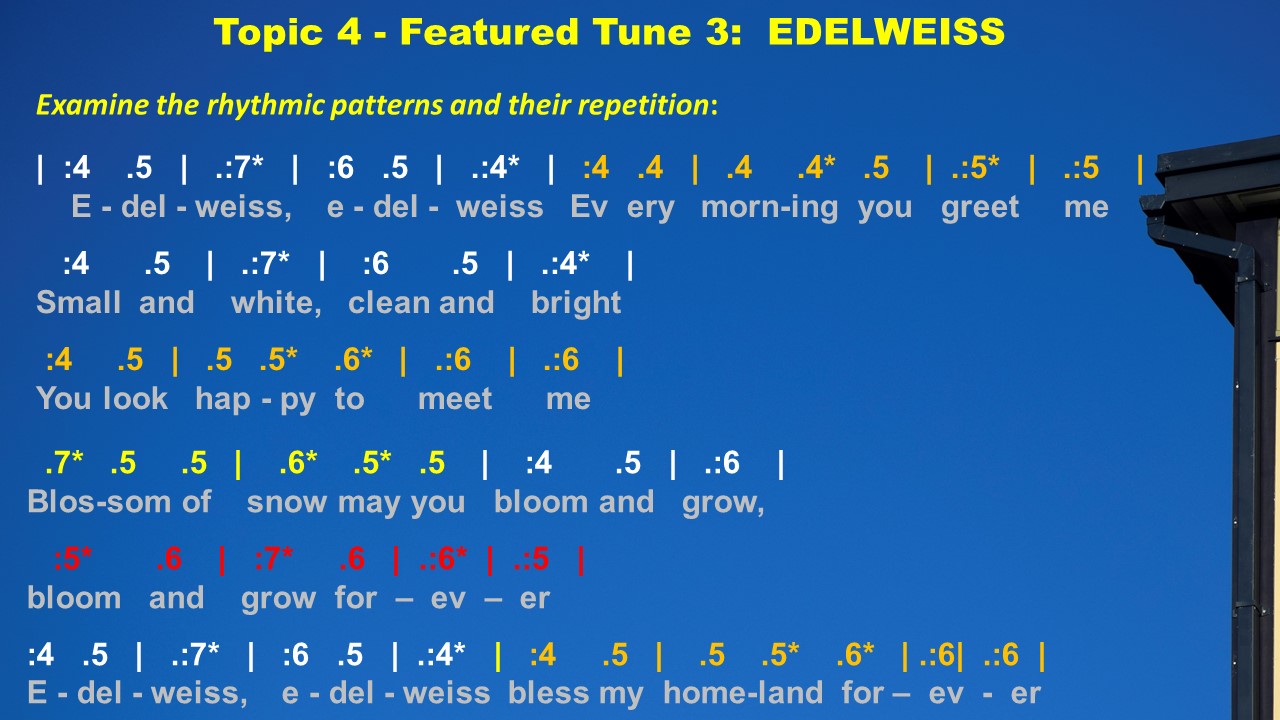 Topic 4 - Featured Tune 3: EDELWEISS

Examine the rhythmic patterns and their repetition:

| :4 .5 | .:7* | :6 .5 | .:4* | :4 .4 | .4 .4* .5 | .:5* | .:5 |
E - del - weiss, e - del - weiss Ev ery morn-ing you greet me

:4 .5 | .:7* | :6 .5 | .:4* |
Small and white, clean and bright

:4 .5 | .5 .5* .6* | .:6 | .:6 |
You look hap - py to meet me

.7* .5 .5 | .6* .5* .5 | :4 .5 | .:6 |
Blos-som of snow may you bloom and grow,

:5* .6 | :7* .6 | .:6* | .:5 |
bloom and grow for – ev – er

:4 .5 | .:7* | :6 .5 | .:4* | :4 .5 | .5 .5* .6* | .:6| .:6 |
E - del - weiss, e - del - weiss bless my home-land for – ev - er